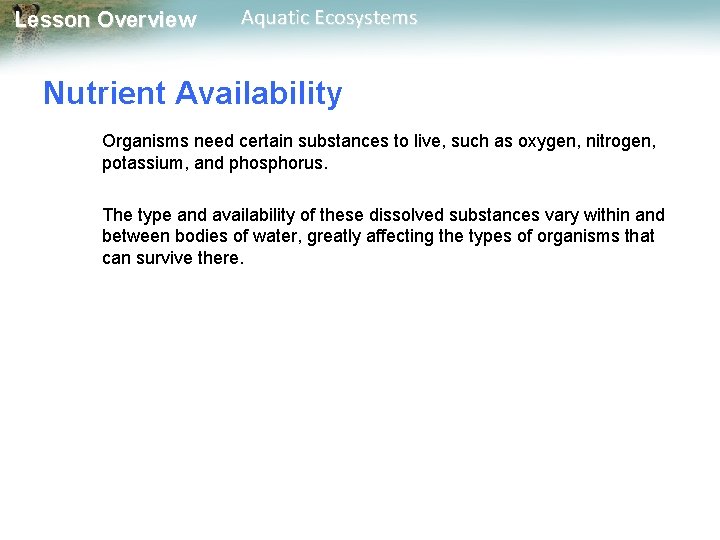 Lesson Overview Aquatic Ecosystems

Nutrient Availability

Organisms need certain substances to live, such as oxygen, nitrogen, potassium, and phosphorus.

The type and availability of these dissolved substances vary within and between bodies of water, greatly affecting the types of organisms that can survive there.